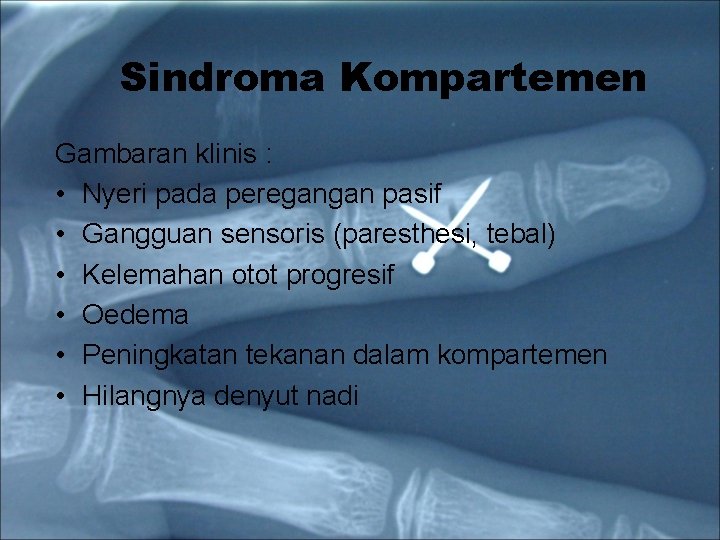 Sindroma Kompartemen

Gambaran klinis :
• Nyeri pada peregangan pasif
• Gangguan sensoris (paresthesi, tebal)
• Kelemahan otot progresif
• Oedema
• Peningkatan tekanan dalam kompartemen
• Hilangnya denyut nadi